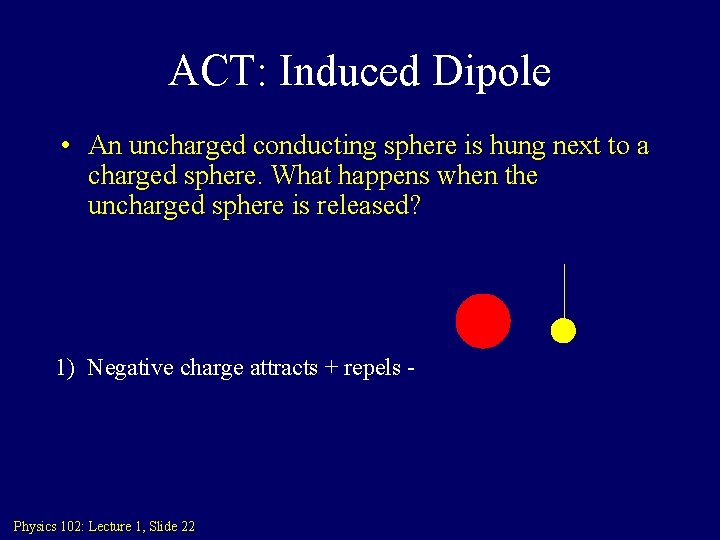 ACT: Induced Dipole

• An uncharged conducting sphere is hung next to a charged sphere. What happens when the uncharged sphere is released?

1) Negative charge attracts + repels -

Physics 102: Lecture 1, Slide 22